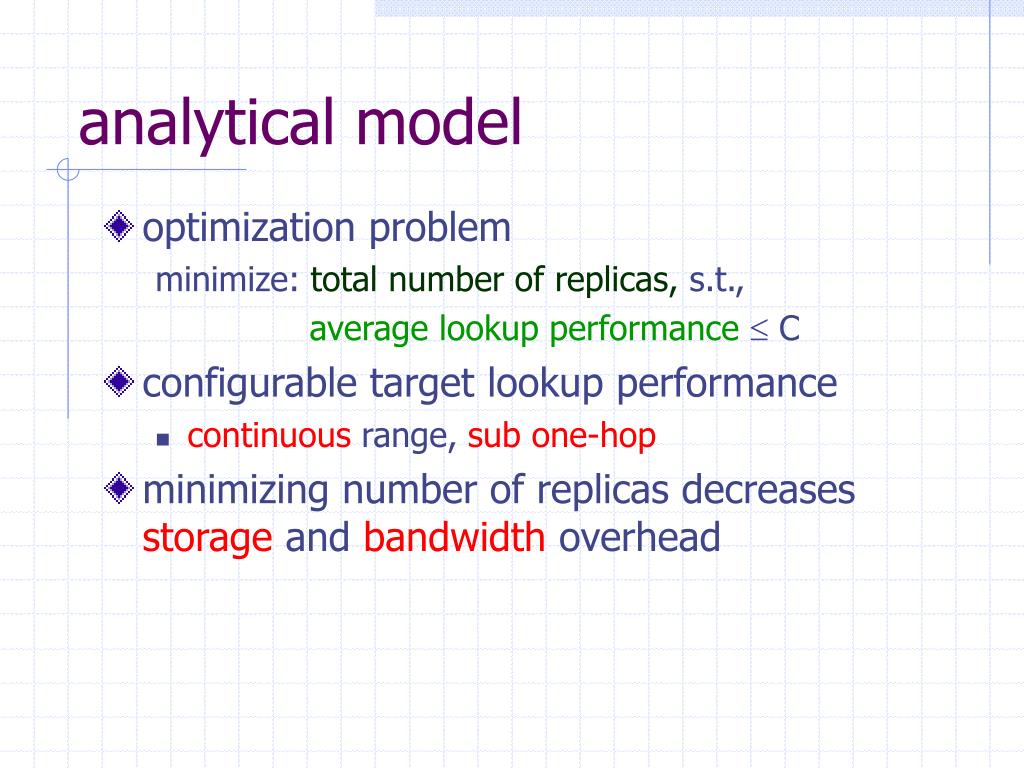 analytical model

optimization problem

minimize: total number of replicas, s.t.,

average lookup performance $\leq$ C

configurable target lookup performance

continuous range, sub one-hop

minimizing number of replicas decreases storage and bandwidth overhead